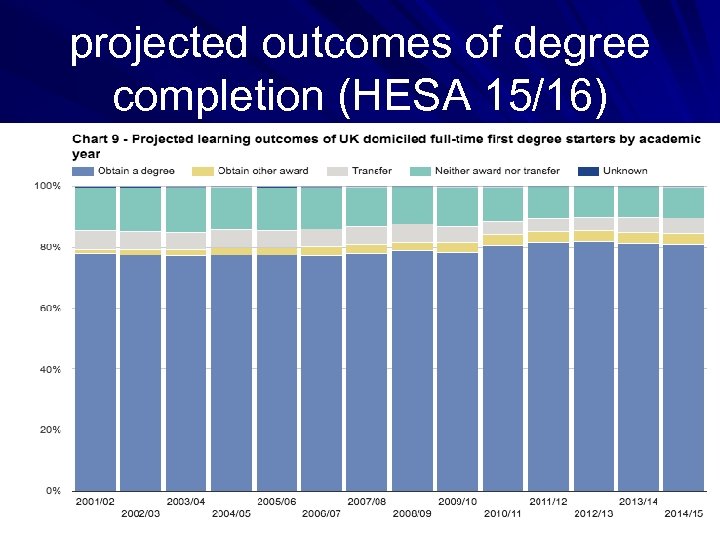 projected outcomes of degree completion (HESA 15/16)

Chart 9 - Projected learning outcomes of UK domiciled full-time first degree starters by academic year

Obtain a degree
Obtain other award
Transfer
Neither award nor transfer
Unknown

100%
80%
60%
40%
20%
0%

2001/02
2002/03
2003/04
2004/05
2005/06
2006/07
2007/08
2008/09
2009/10
2010/11
2011/12
2012/13
2013/14
2014/15